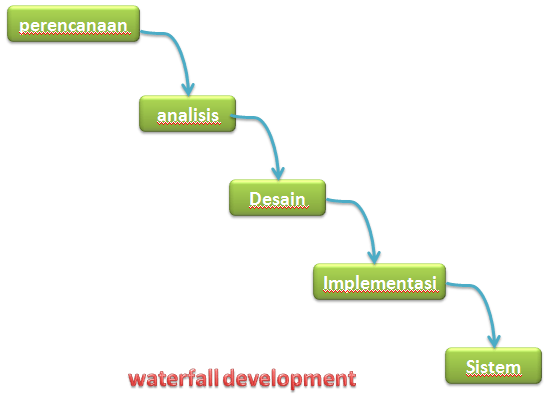 perencanaan

analisis

Desain

Implementasi

Sistem

waterfall development